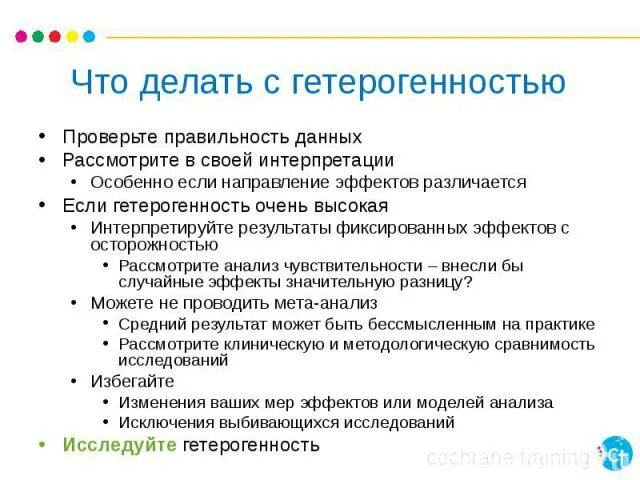 Что делать с гетерогенностью

• Проверьте правильность данных
• Рассмотрите в своей интерпретации
  • Особенно если направление эффектов различается
• Если гетерогенность очень высокая
  • Интерпретируйте результаты фиксированных эффектов с осторожностью
    • Рассмотрите анализ чувствительности – внесли бы случайные эффекты значительную разницу?
  • Можете не проводить мета-анализ
    • Средний результат может быть бессмысленным на практике
    • Рассмотрите клиническую и методологическую сравнимость исследований
  • Избегайте
    • Изменения ваших мер эффектов или моделей анализа
    • Исключения выбивающихся исследований
• Исследуйте гетерогенность

cochrane training